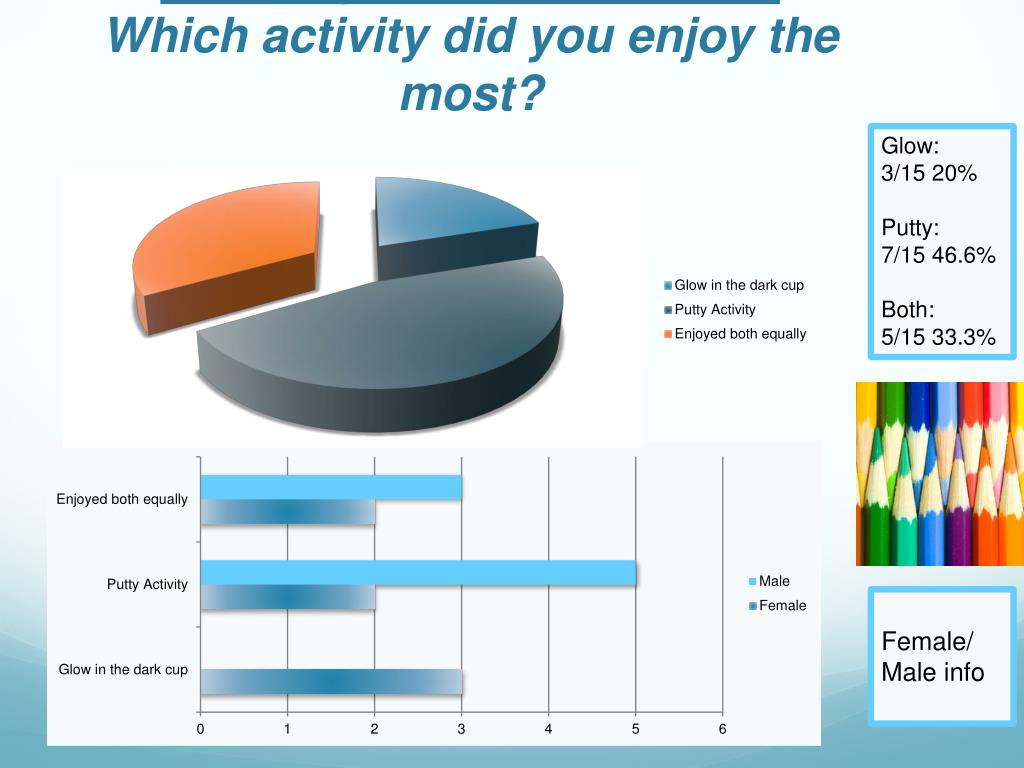 Which activity did you enjoy the most?

Glow in the dark cup
Putty Activity
Enjoyed both equally

Glow:
3/15 20%

Putty:
7/15 46.6%

Both:
5/15 33.3%

Enjoyed both equally
Putty Activity
Glow in the dark cup
0 1 2 3 4 5 6

Male
Female

Female/ Male info